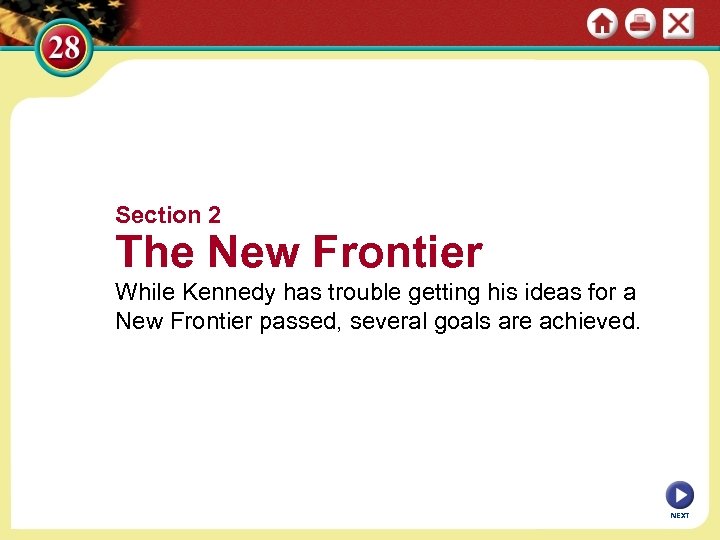 28

Section 2

The New Frontier

While Kennedy has trouble getting his ideas for a New Frontier passed, several goals are achieved.

NEXT